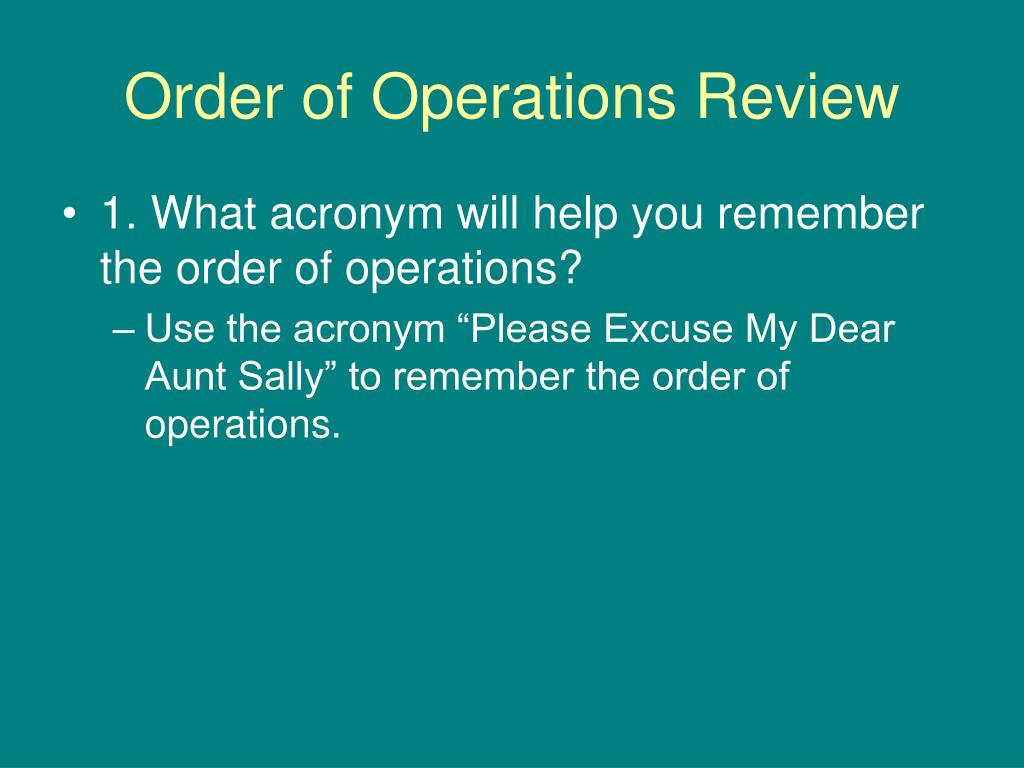 Order of Operations Review

• 1. What acronym will help you remember the order of operations?

– Use the acronym “Please Excuse My Dear Aunt Sally” to remember the order of operations.